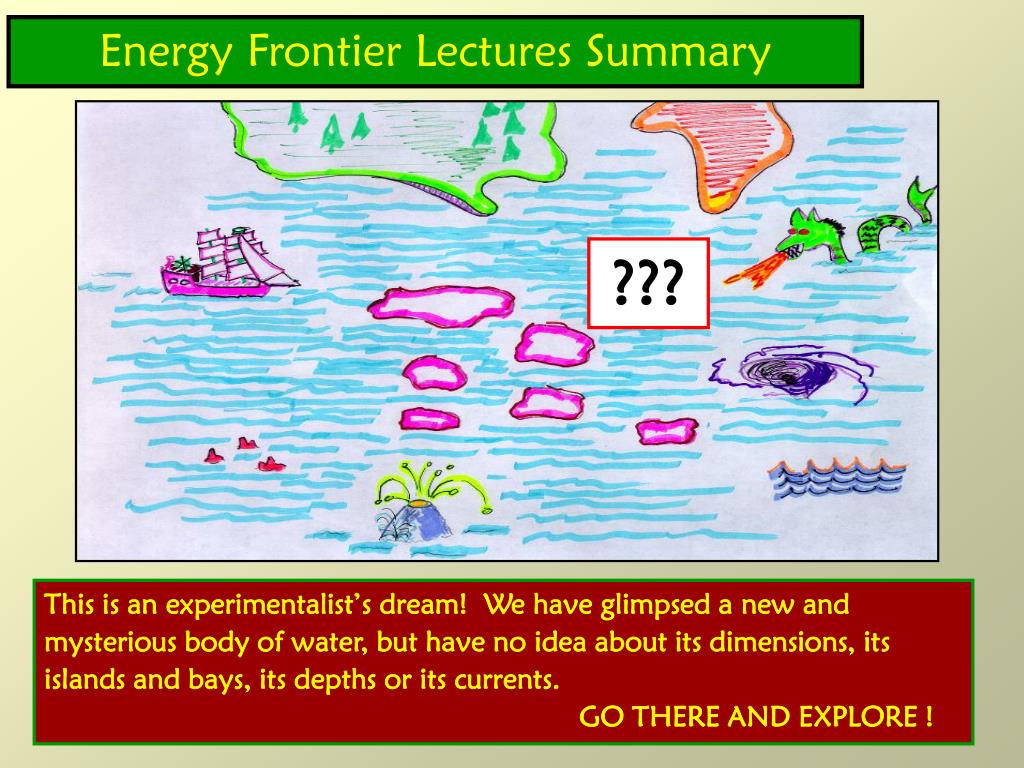 Energy Frontier Lectures Summary

???

This is an experimentalist's dream! We have glimpsed a new and mysterious body of water, but have no idea about its dimensions, its islands and bays, its depths or its currents.

GO THERE AND EXPLORE !